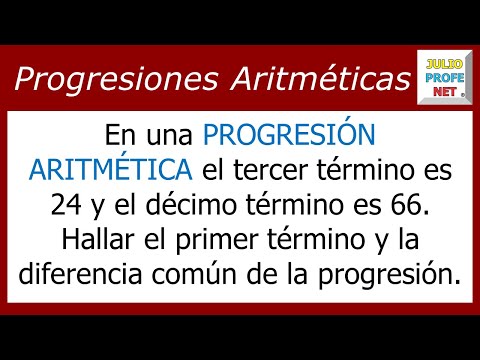 Progresiones Aritméticas

JULIO
PROFE
NET ®

En una PROGRESIÓN ARITMÉTICA el tercer término es 24 y el décimo término es 66. Hallar el primer término y la diferencia común de la progresión.